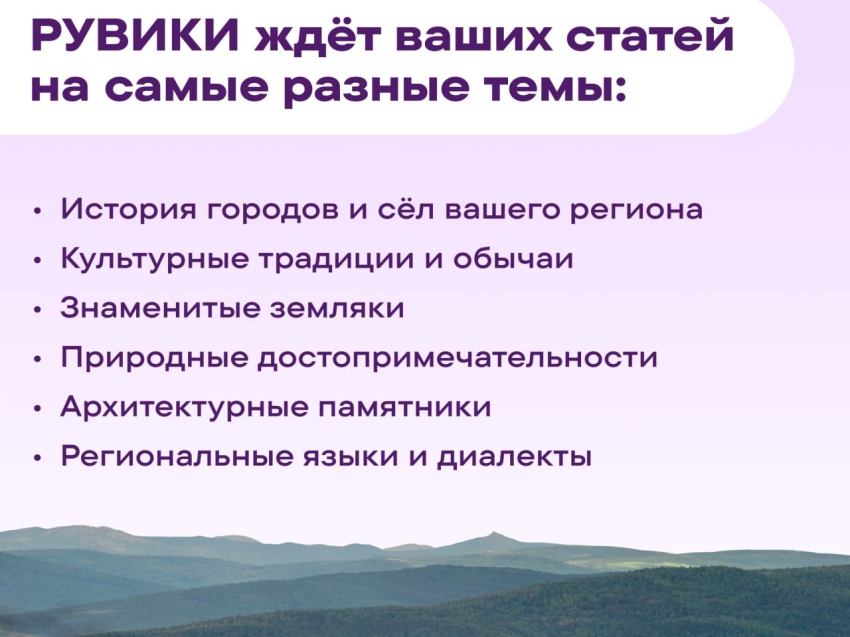 РУВИКИ ждёт ваших статей на самые разные темы:

• История городов и сёл вашего региона
• Культурные традиции и обычаи
• Знаменитые земляки
• Природные достопримечательности
• Архитектурные памятники
• Региональные языки и диалекты